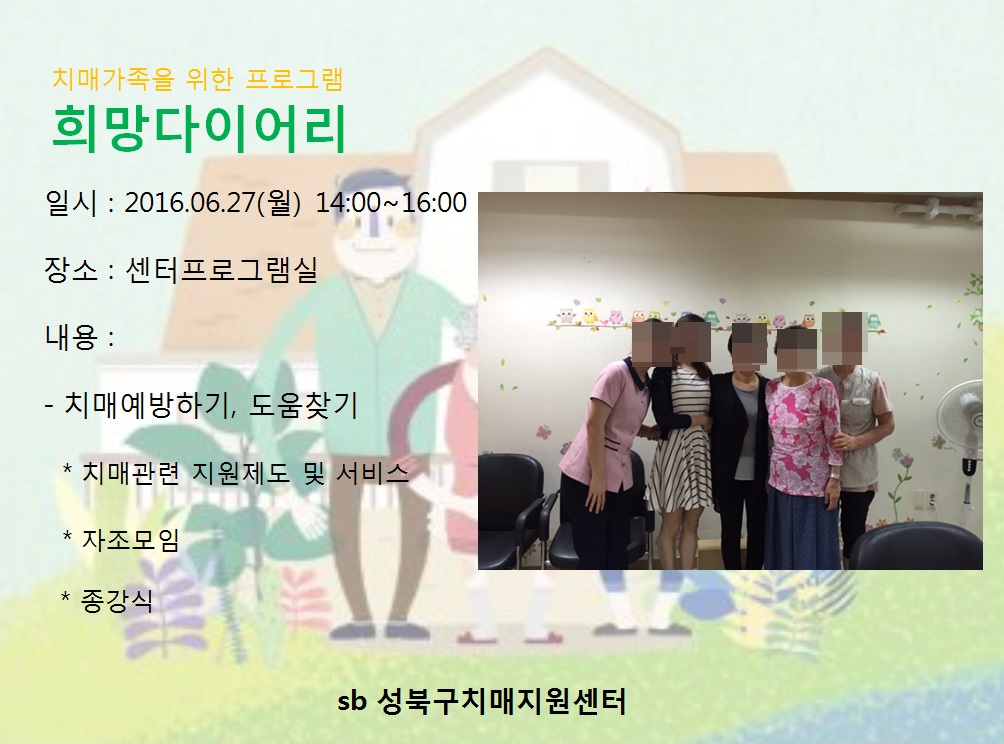 치매가족을 위한 프로그램
희망다이어리

일시 : 2016.06.27(월) 14:00~16:00

장소 : 센터프로그램실

내용 :

- 치매예방하기, 도움찾기

* 치매관련 지원제도 및 서비스

* 자조모임

* 종강식

sb 성북구치매지원센터